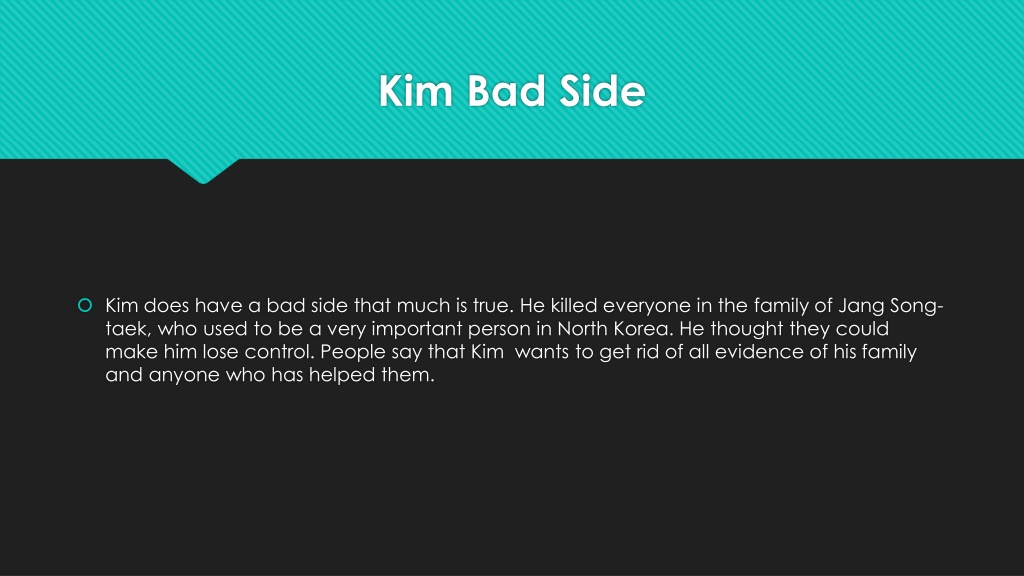 Kim Bad Side

Kim does have a bad side that much is true. He killed everyone in the family of Jang Song-taek, who used to be a very important person in North Korea. He thought they could make him lose control. People say that Kim wants to get rid of all evidence of his family and anyone who has helped them.